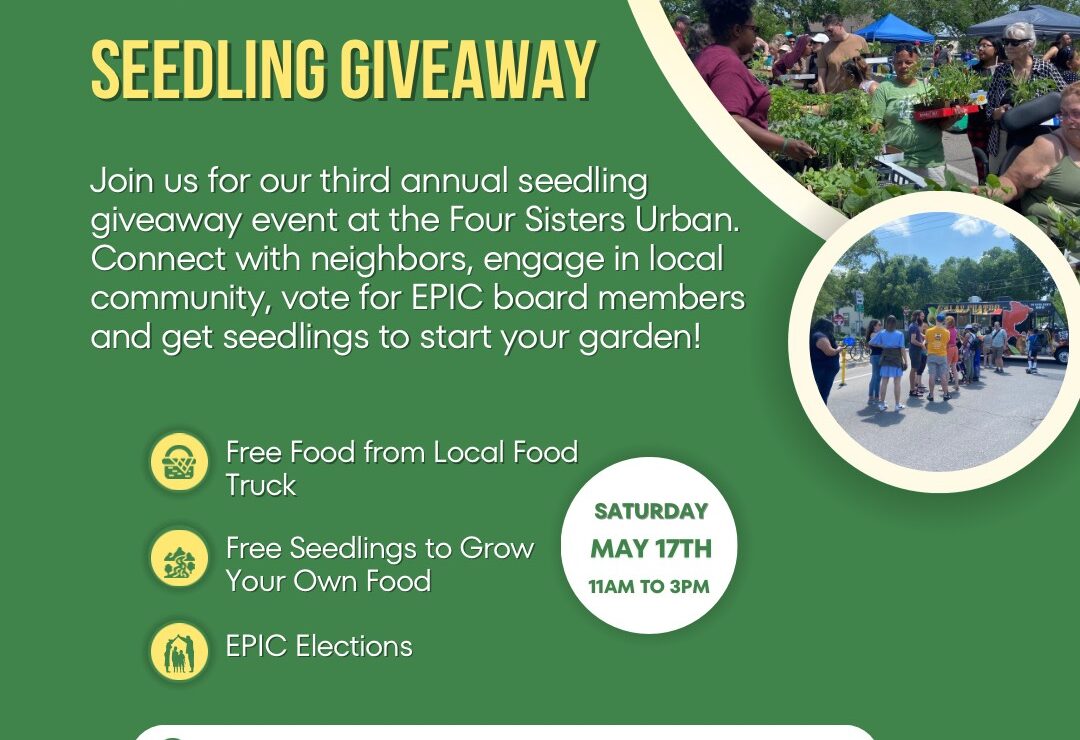 SEEDLING GIVEAWAY

Join us for our third annual seedling giveaway event at the Four Sisters Urban. Connect with neighbors, engage in local community, vote for EPIC board members and get seedlings to start your garden!

Free Food from Local Food Truck

Free Seedlings to Grow Your Own Food

EPIC Elections

SATURDAY
MAY 17TH
11AM TO 3PM